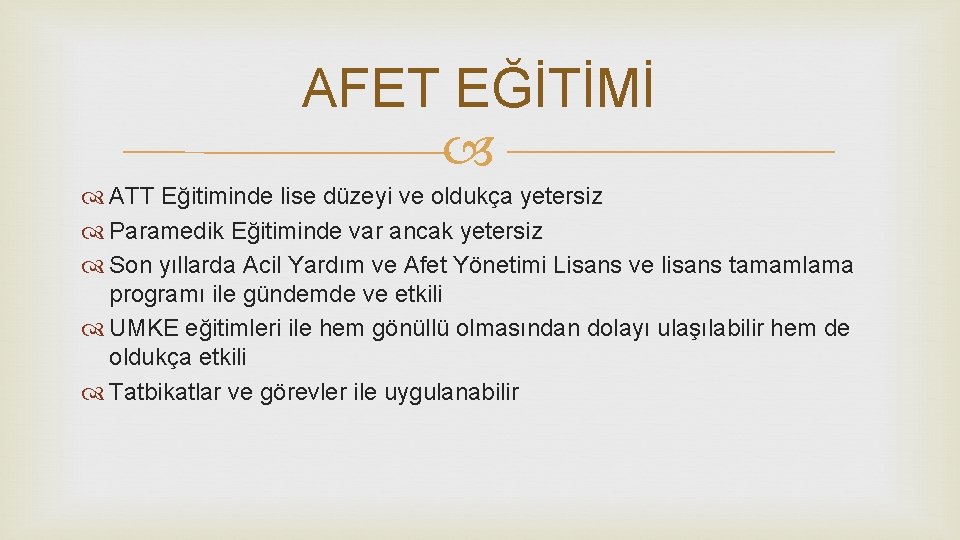 AFET EĞİTİMİ

ATT Eğitiminde lise düzeyi ve oldukça yetersiz
Paramedik Eğitiminde var ancak yetersiz
Son yıllarda Acil Yardım ve Afet Yönetimi Lisans ve lisans tamamlama programı ile gündemde ve etkili
UMKE eğitimleri ile hem gönüllü olmasından dolayı ulaşılabilir hem de oldukça etkili
Tatbikatlar ve görevler ile uygulanabilir